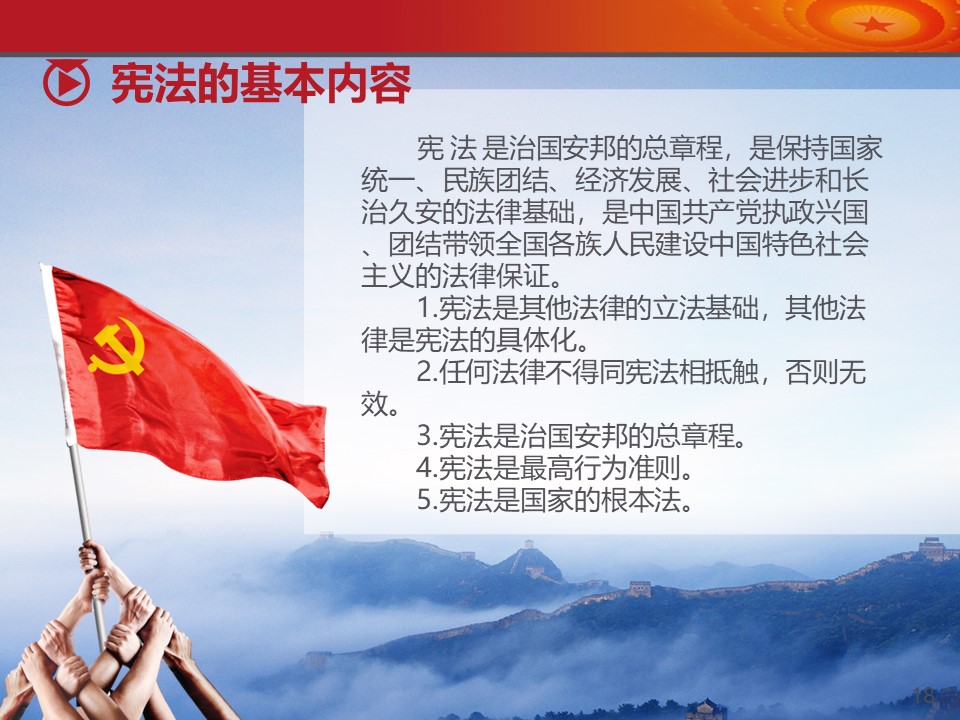 宪法的基本内容

宪 法 是治国安邦的总章程，是保持国家统一、民族团结、经济发展、社会进步和长治久安的法律基础，是中国共产党执政兴国、团结带领全国各族人民建设中国特色社会主义的法律保证。

1.宪法是其他法律的立法基础，其他法律是宪法的具体化。

2.任何法律不得同宪法相抵触，否则无效。

3.宪法是治国安邦的总章程。

4.宪法是最高行为准则。

5.宪法是国家的根本法。

18